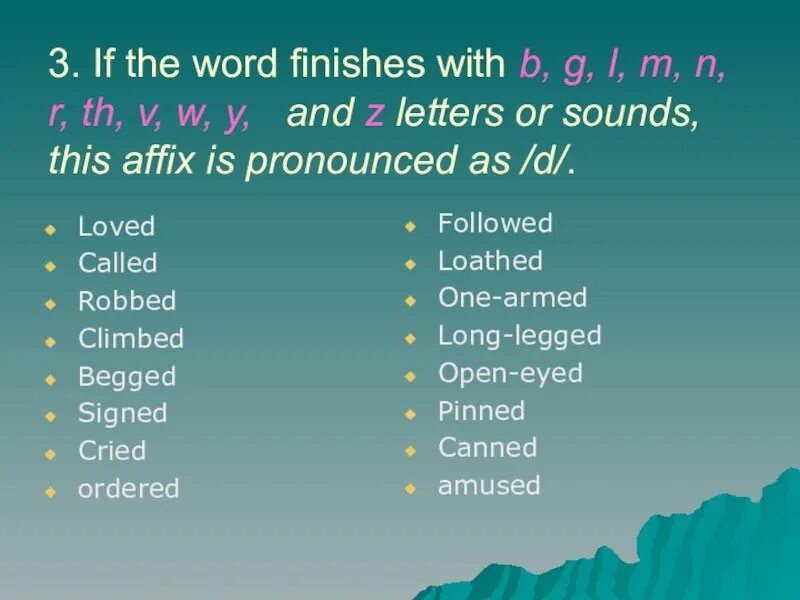 3. If the word finishes with b, g, l, m, n, r, th, v, w, y, and z letters or sounds, this affix is pronounced as /d/.

- Loved
- Called
- Robbed
- Climbed
- Begged
- Signed
- Cried
- ordered

- Followed
- Loathed
- One-armed
- Long-legged
- Open-eyed
- Pinned
- Canned
- amused